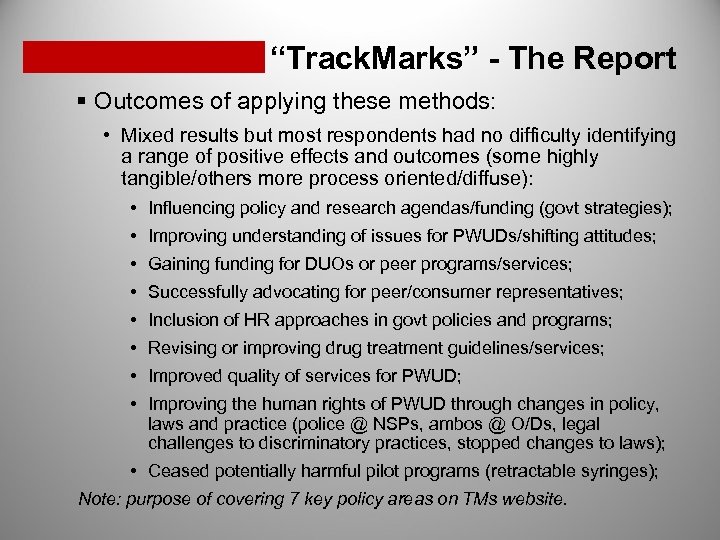 “TrackMarks” - The Report

▪ Outcomes of applying these methods:

• Mixed results but most respondents had no difficulty identifying a range of positive effects and outcomes (some highly tangible/others more process oriented/diffuse):

• Influencing policy and research agendas/funding (govt strategies);

• Improving understanding of issues for PWUDs/shifting attitudes;

• Gaining funding for DUOs or peer programs/services;

• Successfully advocating for peer/consumer representatives;

• Inclusion of HR approaches in govt policies and programs;

• Revising or improving drug treatment guidelines/services;

• Improved quality of services for PWUD;

• Improving the human rights of PWUD through changes in policy, laws and practice (police @ NSPs, ambos @ O/Ds, legal challenges to discriminatory practices, stopped changes to laws);

• Ceased potentially harmful pilot programs (retractable syringes);

Note: purpose of covering 7 key policy areas on TMs website.